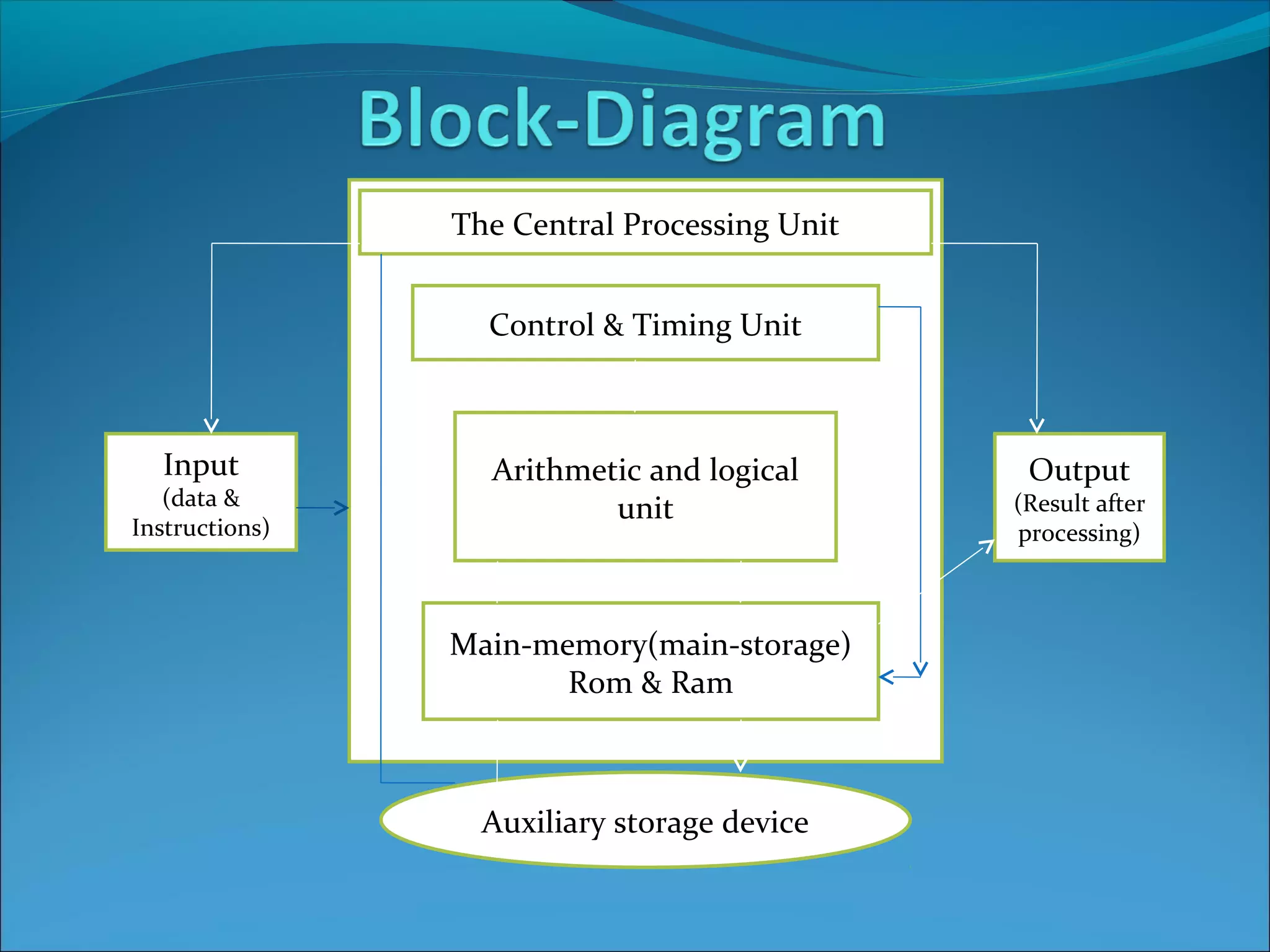 Block-Diagram

The Central Processing Unit

Control & Timing Unit

Input
(data &
Instructions)

Arithmetic and logical unit

Output
(Result after processing)

Main-memory(main-storage)
Rom & Ram

Auxiliary storage device